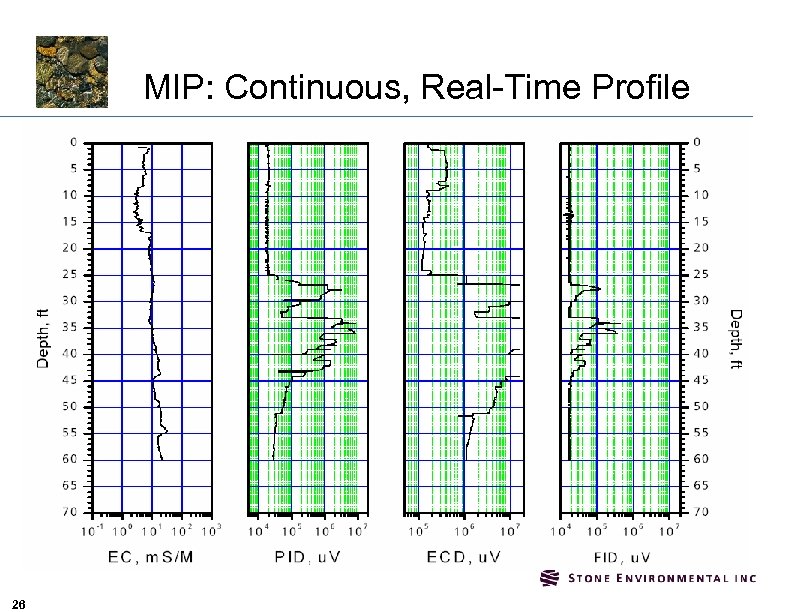 MIP: Continuous, Real-Time Profile

Depth, ft

0
5
10
15
20
25
30
35
40
45
50
55
60
65
70

$10^{-1}$ $10^{0}$ $10^{1}$ $10^{2}$ $10^{3}$
EC, mS/M

$10^{4}$ $10^{5}$ $10^{6}$ $10^{7}$
PID, uV

$10^{5}$ $10^{6}$ $10^{7}$
ECD, uV

$10^{4}$ $10^{5}$ $10^{6}$ $10^{7}$
FID, uV

0
5
10
15
20
25
30
35
40
45
50
55
60
65
70

Depth, ft

STONE ENVIRONMENTAL INC

26